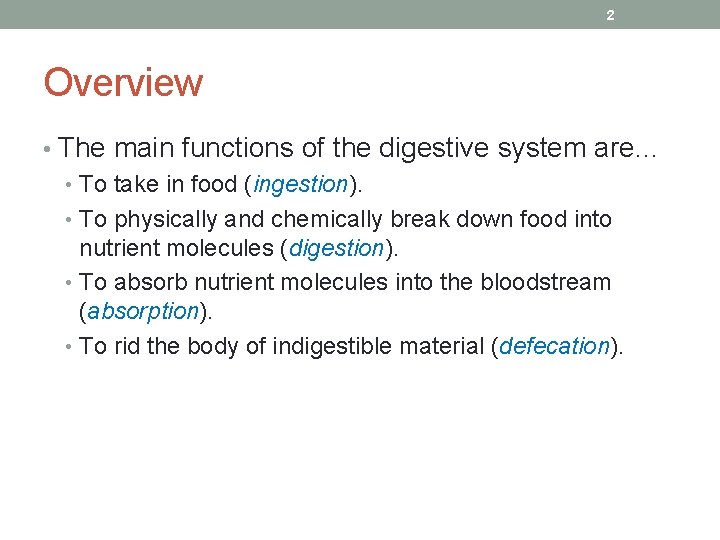 2

Overview

• The main functions of the digestive system are…
• To take in food (ingestion).
• To physically and chemically break down food into nutrient molecules (digestion).
• To absorb nutrient molecules into the bloodstream (absorption).
• To rid the body of indigestible material (defecation).